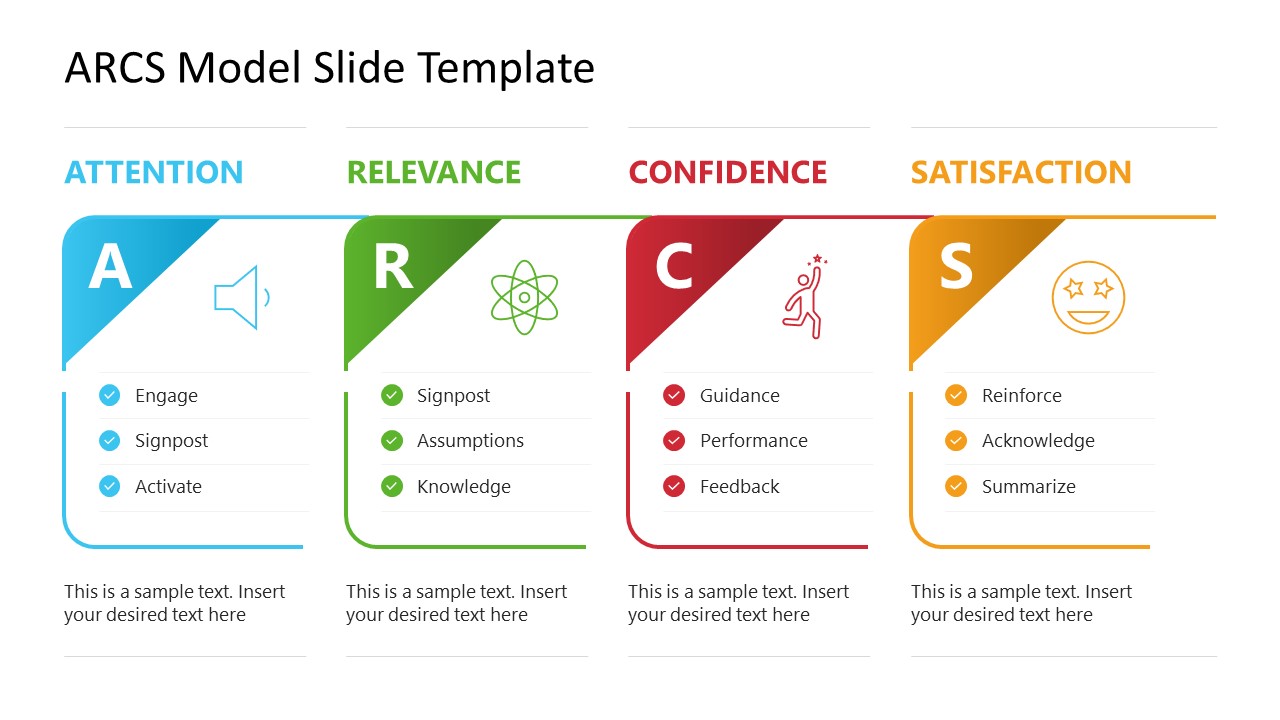 ARCS Model Slide Template

ATTENTION

A

Engage
Signpost
Activate

This is a sample text. Insert your desired text here

RELEVANCE

R

Signpost
Assumptions
Knowledge

This is a sample text. Insert your desired text here

CONFIDENCE

C

Guidance
Performance
Feedback

This is a sample text. Insert your desired text here

SATISFACTION

S

Reinforce
Acknowledge
Summarize

This is a sample text. Insert your desired text here